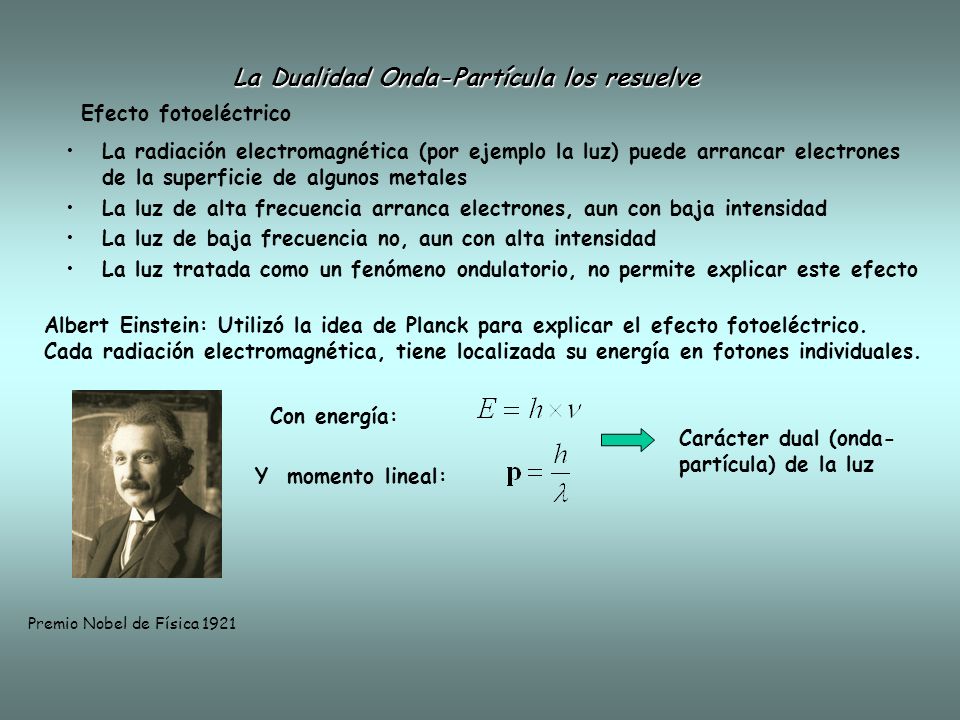 La Dualidad Onda-Partícula los resuelve

Efecto fotoeléctrico

• La radiación electromagnética (por ejemplo la luz) puede arrancar electrones de la superficie de algunos metales
• La luz de alta frecuencia arranca electrones, aun con baja intensidad
• La luz de baja frecuencia no, aun con alta intensidad
• La luz tratada como un fenómeno ondulatorio, no permite explicar este efecto

Albert Einstein: Utilizó la idea de Planck para explicar el efecto fotoeléctrico. Cada radiación electromagnética, tiene localizada su energía en fotones individuales.

Con energía: $E = h \times \nu$

Y momento lineal: $\mathbf{p} = \frac{h}{\lambda}$

Carácter dual (onda-partícula) de la luz

Premio Nobel de Física 1921